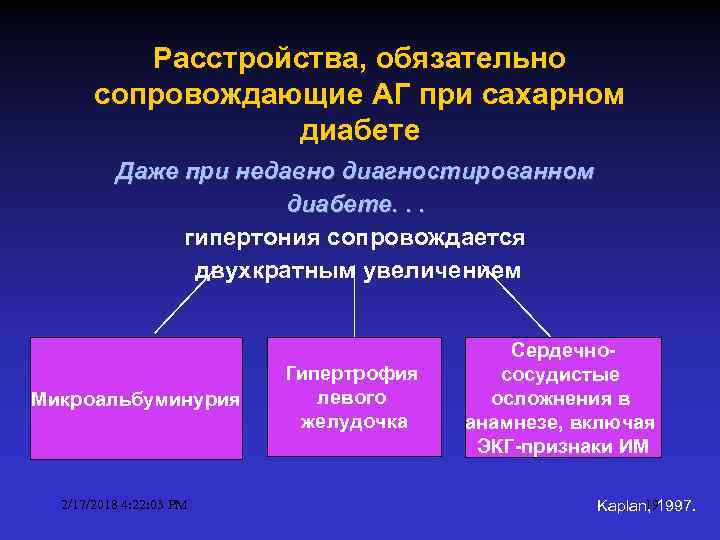 Расстройства, обязательно сопровождающие АГ при сахарном диабете

Даже при недавно диагностированном диабете. . .

гипертония сопровождается двухкратным увеличением

Микроальбуминурия

Гипертрофия левого желудочка

Сердечно-сосудистые осложнения в анамнезе, включая ЭКГ-признаки ИМ

2/17/2018 4:22:03 PM

Kaplan, 1997.